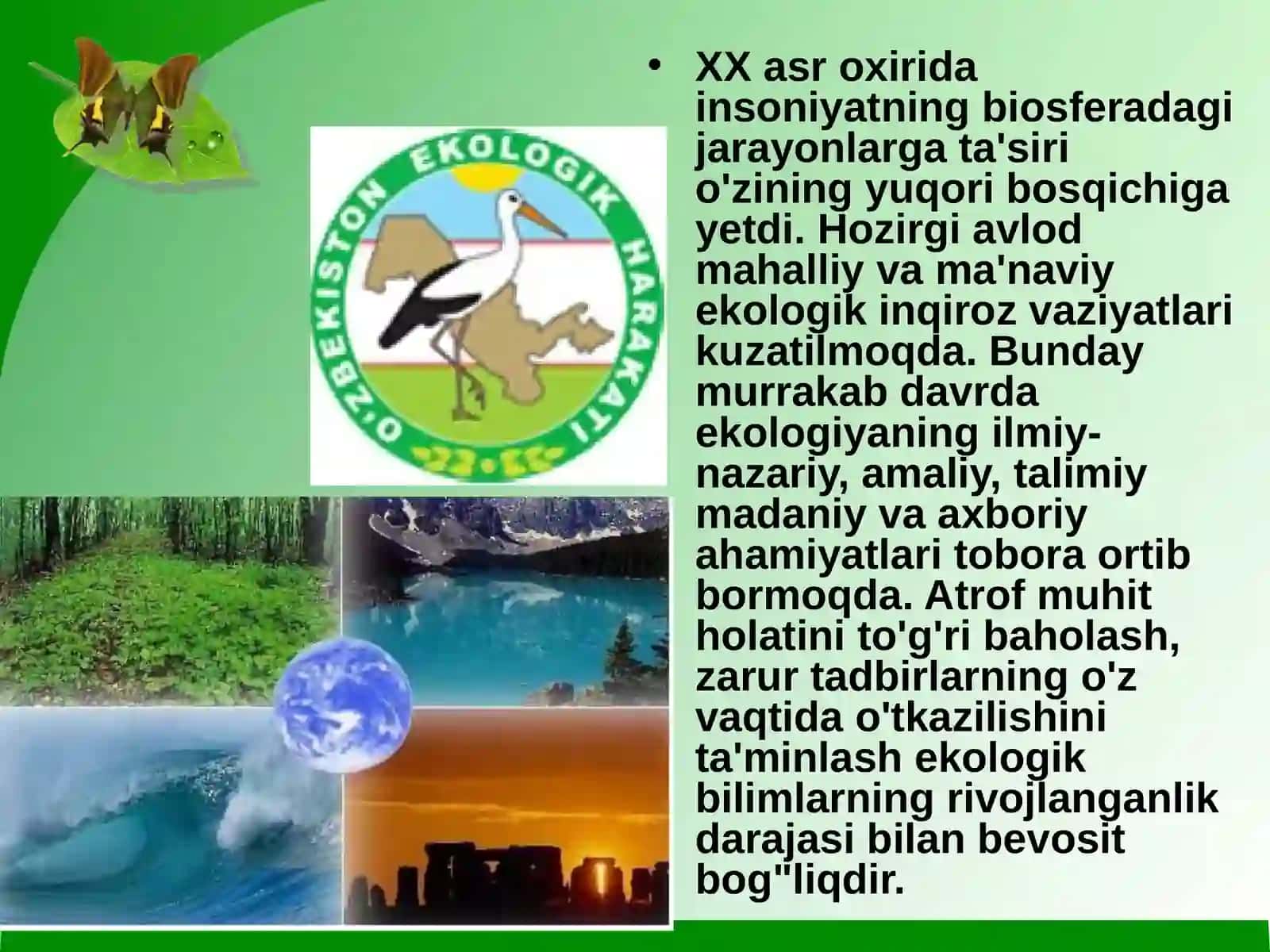 O'ZBEKISTON EKOLOGIK HARAKATI

• XX asr oxirida insoniyatning biosferadagi jarayonlarga ta'siri o'zining yuqori bosqichiga yetdi. Hozirgi avlod mahalliy va ma'naviy ekologik inqiroz vaziyatlari kuzatilmoqda. Bunday murrakab davrda ekologiyaning ilmiy-nazariy, amaliy, talimiy madaniy va axboriy ahamiyatlari tobora ortib bormoqda. Atrof muhit holatini to'g'ri baholash, zarur tadbirlarning o'z vaqtida o'tkazilishini ta'minlash ekologik bilimlarning rivojlanganlik darajasi bilan bevosit bog"liqdir.